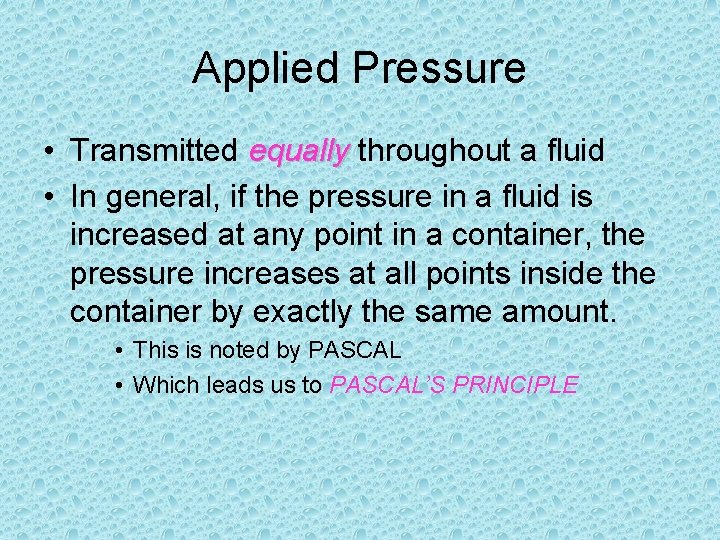 Applied Pressure

• Transmitted equally throughout a fluid

• In general, if the pressure in a fluid is increased at any point in a container, the pressure increases at all points inside the container by exactly the same amount.

• This is noted by PASCAL

• Which leads us to PASCAL'S PRINCIPLE